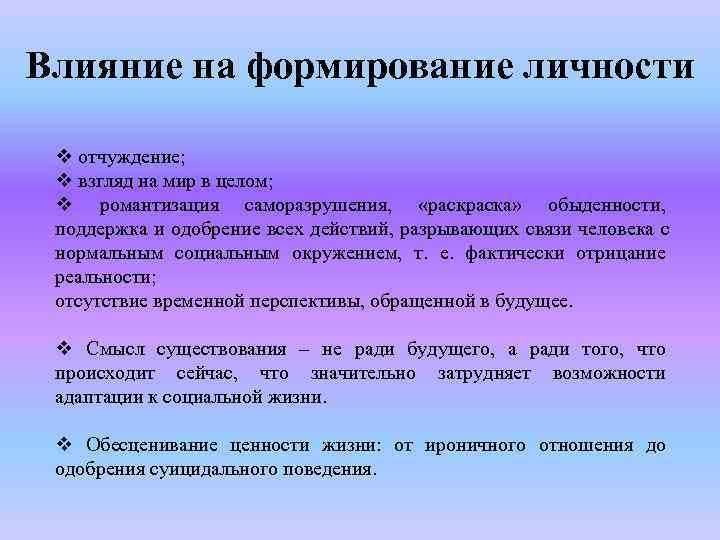 Влияние на формирование личности

❖ отчуждение;
❖ взгляд на мир в целом;
❖ романтизация саморазрушения, «раскраска» обыденности, поддержка и одобрение всех действий, разрывающих связи человека с нормальным социальным окружением, т. е. фактически отрицание реальности;
отсутствие временной перспективы, обращенной в будущее.

❖ Смысл существования – не ради будущего, а ради того, что происходит сейчас, что значительно затрудняет возможности адаптации к социальной жизни.

❖ Обесценивание ценности жизни: от ироничного отношения до одобрения суицидального поведения.